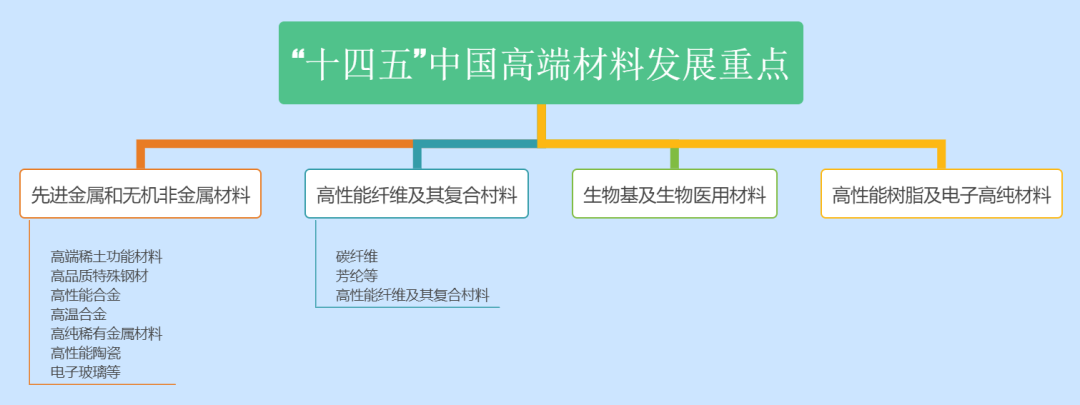 “十四五”中国高端材料发展重点

先进金属和无机非金属材料

高端稀土功能材料
高品质特殊钢材
高性能合金
高温合金
高纯稀有金属材料
高性能陶瓷
电子玻璃等

高性能纤维及其复合材料

碳纤维
芳纶等
高性能纤维及其复合材料

生物基及生物医用材料

高性能树脂及电子高纯材料